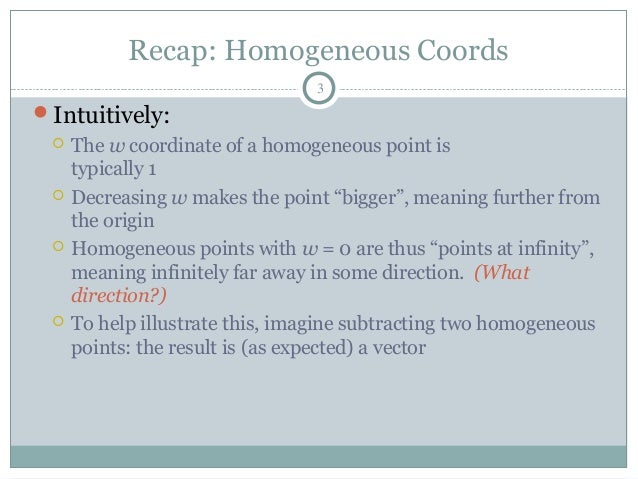 Recap: Homogeneous Coords

3

Intuitively:

The $w$ coordinate of a homogeneous point is typically 1

Decreasing $w$ makes the point “bigger”, meaning further from the origin

Homogeneous points with $w = 0$ are thus “points at infinity”, meaning infinitely far away in some direction. (What direction?)

To help illustrate this, imagine subtracting two homogeneous points: the result is (as expected) a vector